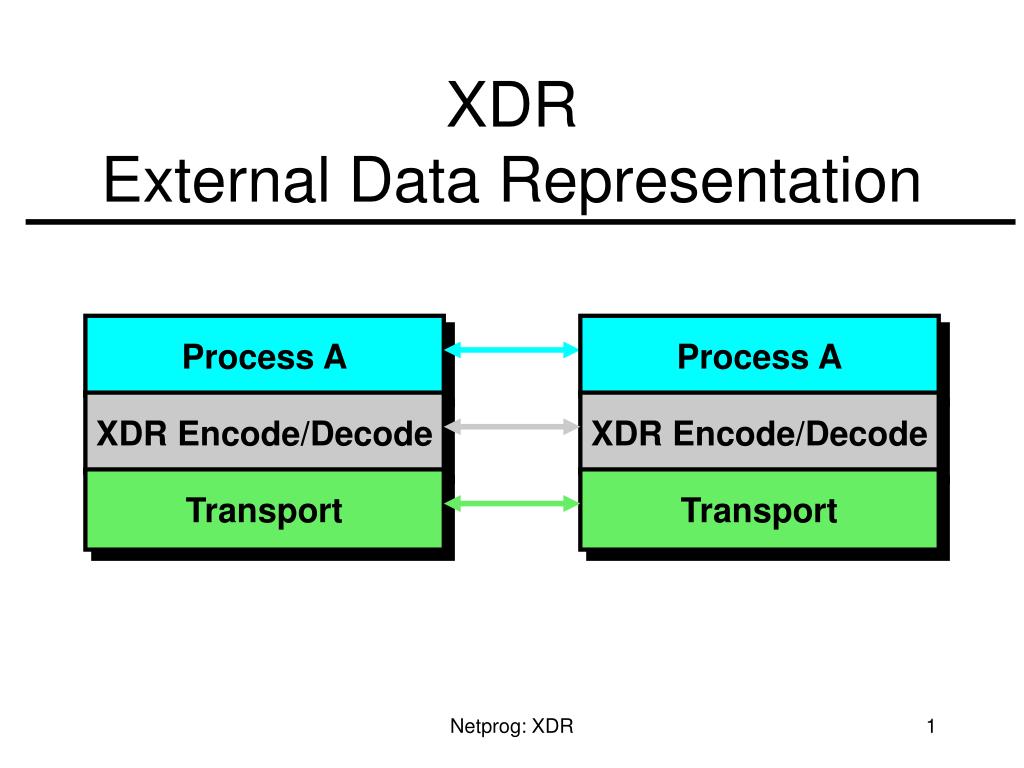 XDR
External Data Representation

Process A

XDR Encode/Decode

Transport

Process A

XDR Encode/Decode

Transport

Netprog: XDR

1